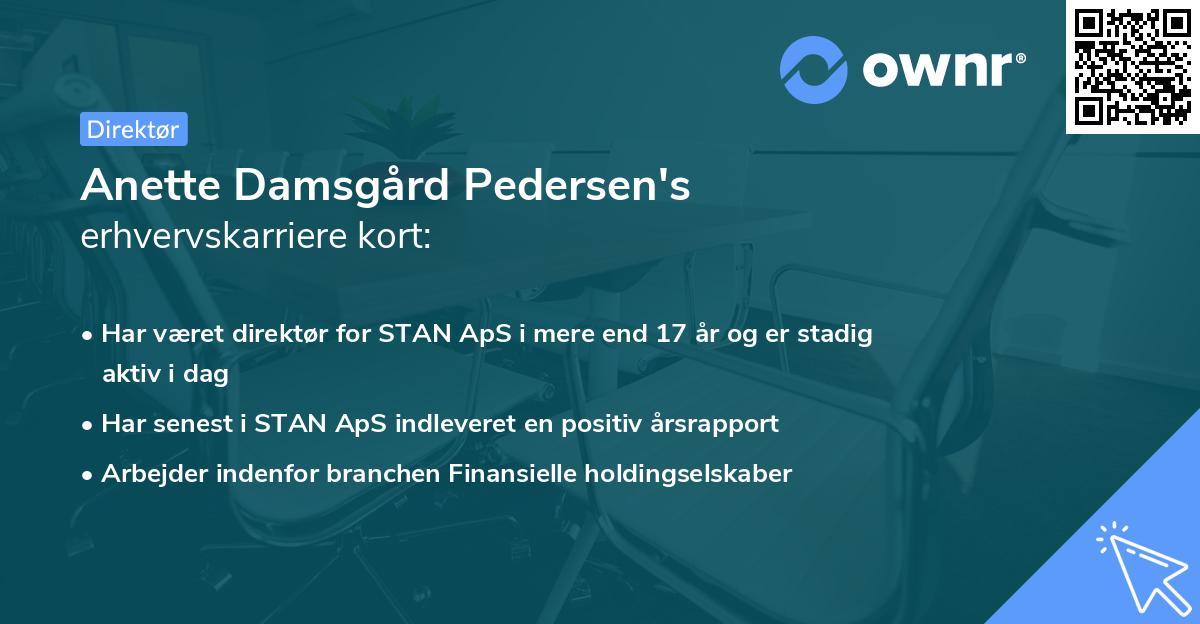 ownr®

Direktør

Anette Damsgård Pedersen's
erhvervskarriere kort:

• Har været direktør for STAN ApS i mere end 17 år og er stadig aktiv i dag
• Har senest i STAN ApS indleveret en positiv årsrapport
• Arbejder indenfor branchen Finansielle holdingselskaber